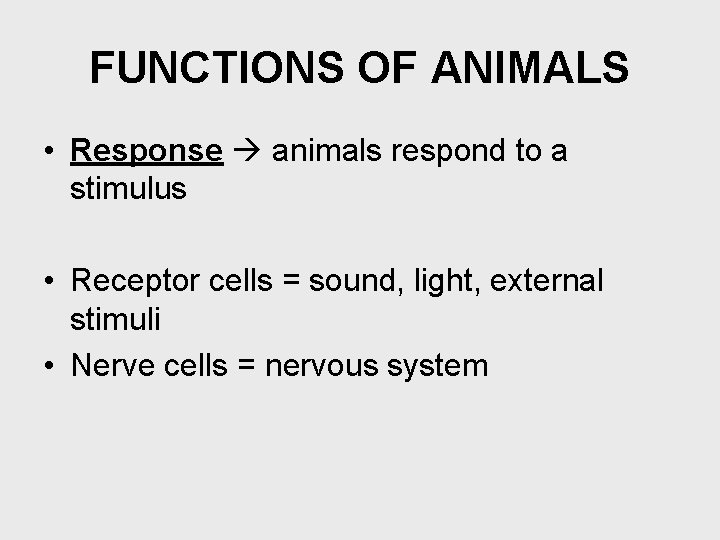 FUNCTIONS OF ANIMALS

• Response → animals respond to a stimulus

• Receptor cells = sound, light, external stimuli

• Nerve cells = nervous system